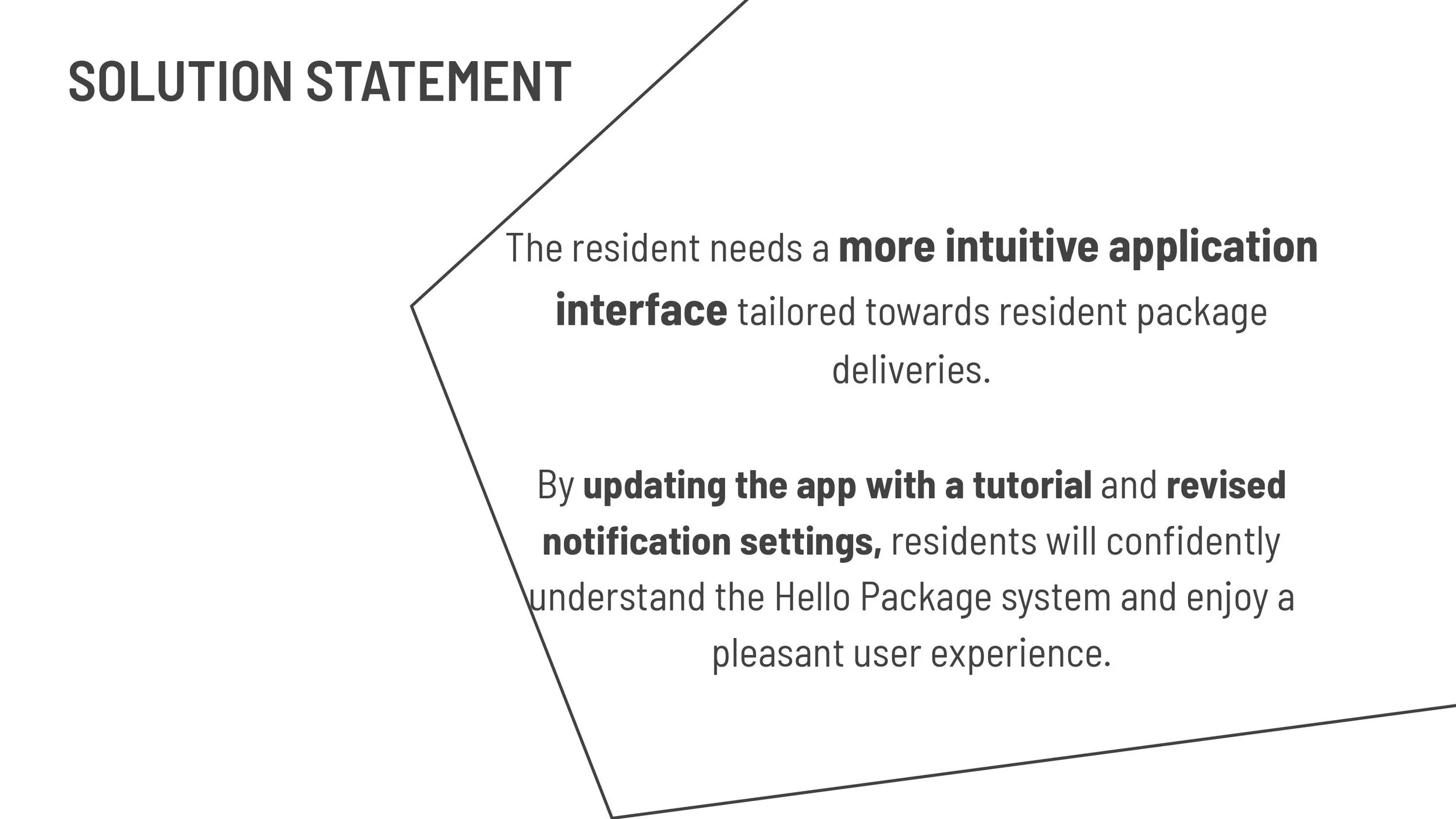 SOLUTION STATEMENT

The resident needs a more intuitive application interface tailored towards resident package deliveries.

By updating the app with a tutorial and revised notification settings, residents will confidently understand the Hello Package system and enjoy a pleasant user experience.